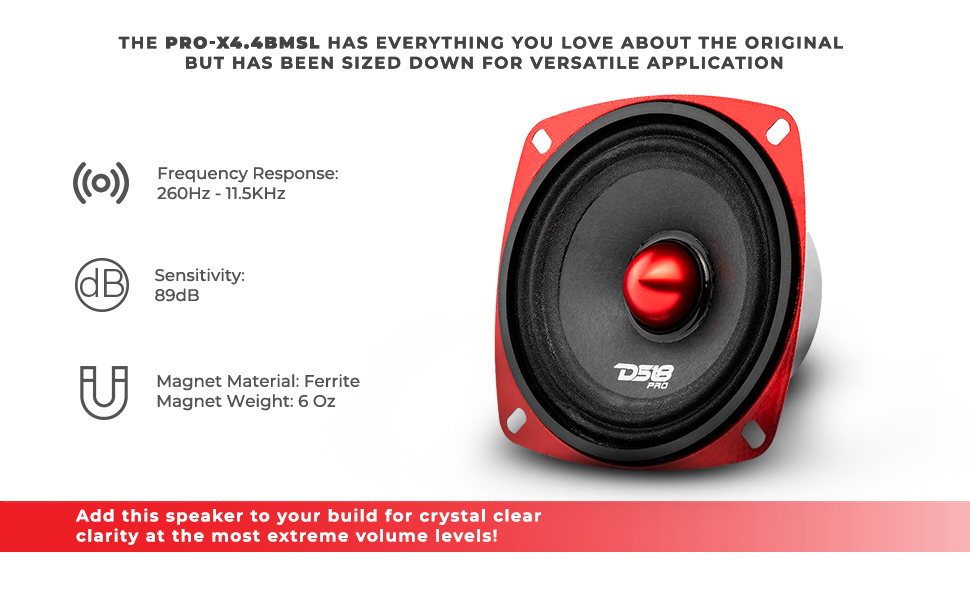 THE PRO-X4.4BMSL HAS EVERYTHING YOU LOVE ABOUT THE ORIGINAL BUT HAS BEEN SIZED DOWN FOR VERSATILE APPLICATION

Frequency Response:
260Hz - 11.5KHz

dB

Sensitivity:
89dB

Magnet Material: Ferrite
Magnet Weight: 6 Oz

DS18 PRO

Add this speaker to your build for crystal clear clarity at the most extreme volume levels!